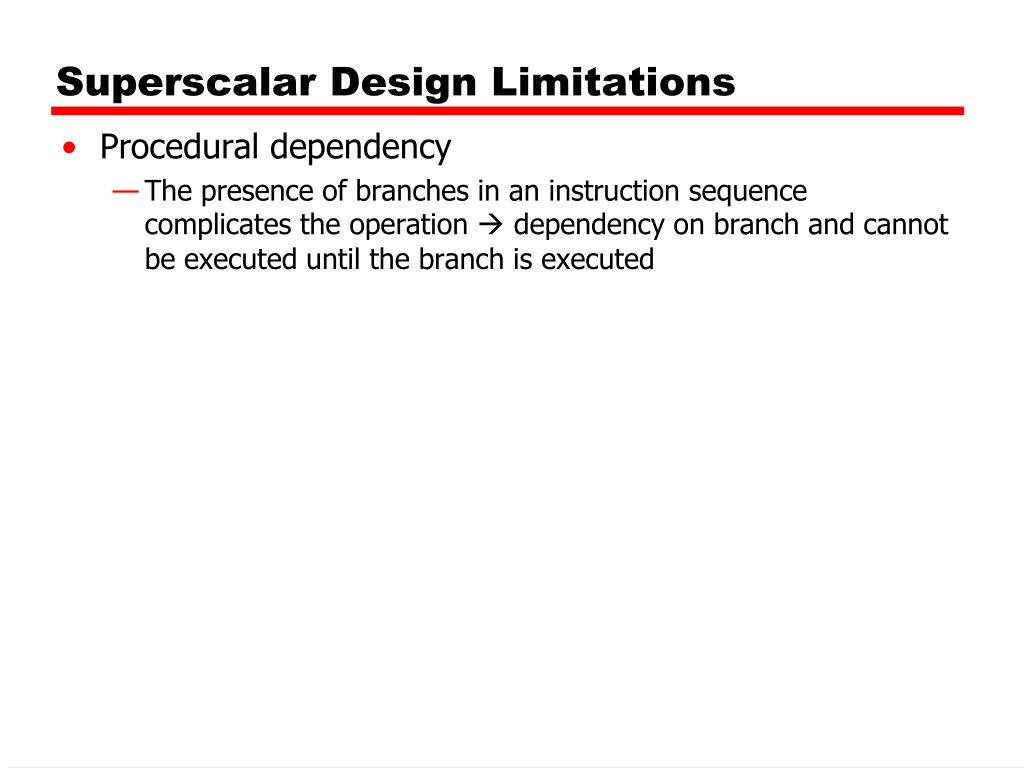 Superscalar Design Limitations

• Procedural dependency

— The presence of branches in an instruction sequence complicates the operation → dependency on branch and cannot be executed until the branch is executed